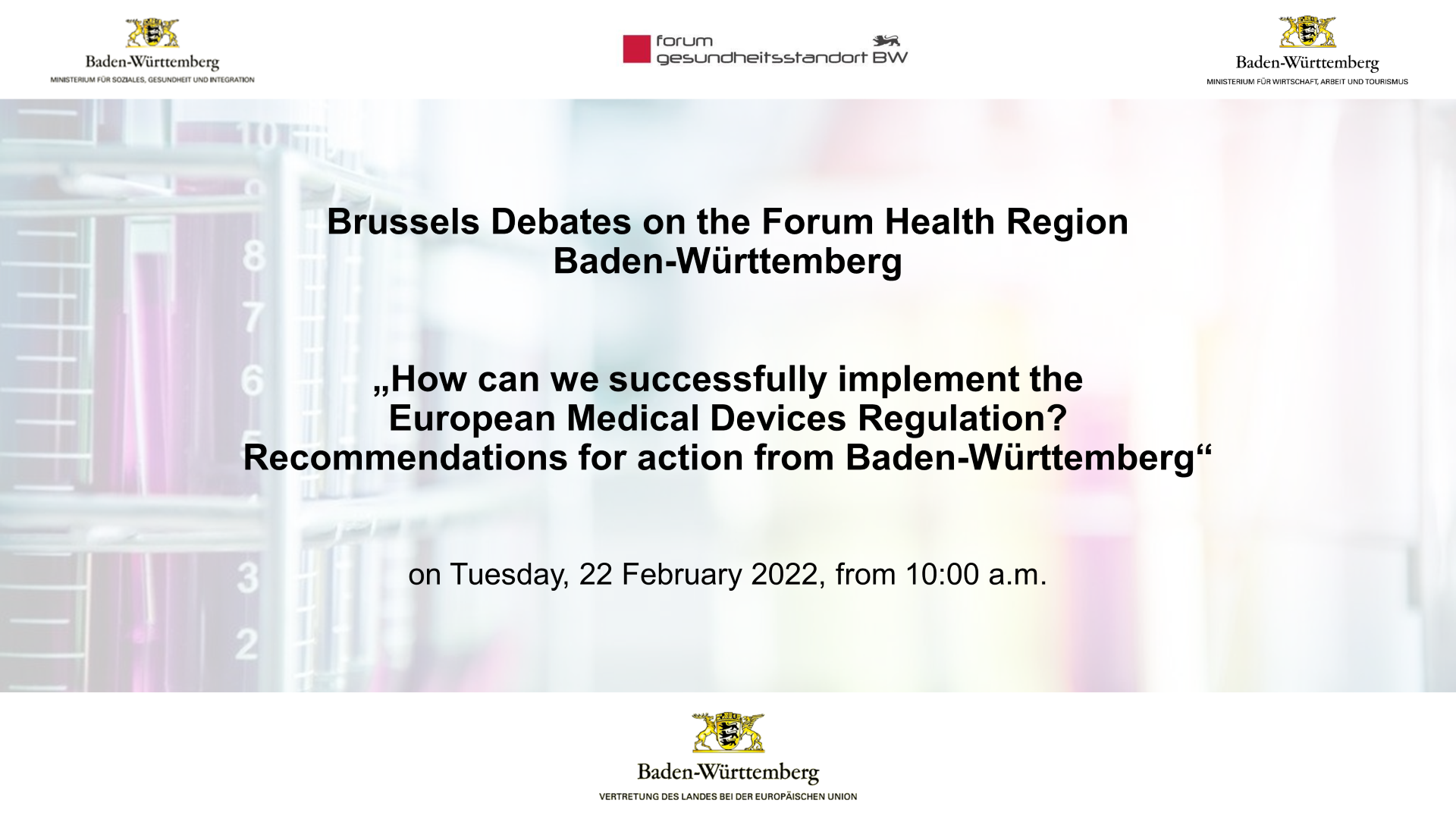 Baden-Württemberg
MINISTERIUM FÜR SOZIALES, GESUNDHEIT UND INTEGRATION

forum
gesundheitsstandort BW

Baden-Württemberg
MINISTERIUM FÜR WIRTSCHAFT, ARBEIT UND TOURISMUS

Brussels Debates on the Forum Health Region Baden-Württemberg

„How can we successfully implement the European Medical Devices Regulation? Recommendations for action from Baden-Württemberg“

on Tuesday, 22 February 2022, from 10:00 a.m.

Baden-Württemberg
VERTRETUNG DES LANDES BEI DER EUROPÄISCHEN UNION